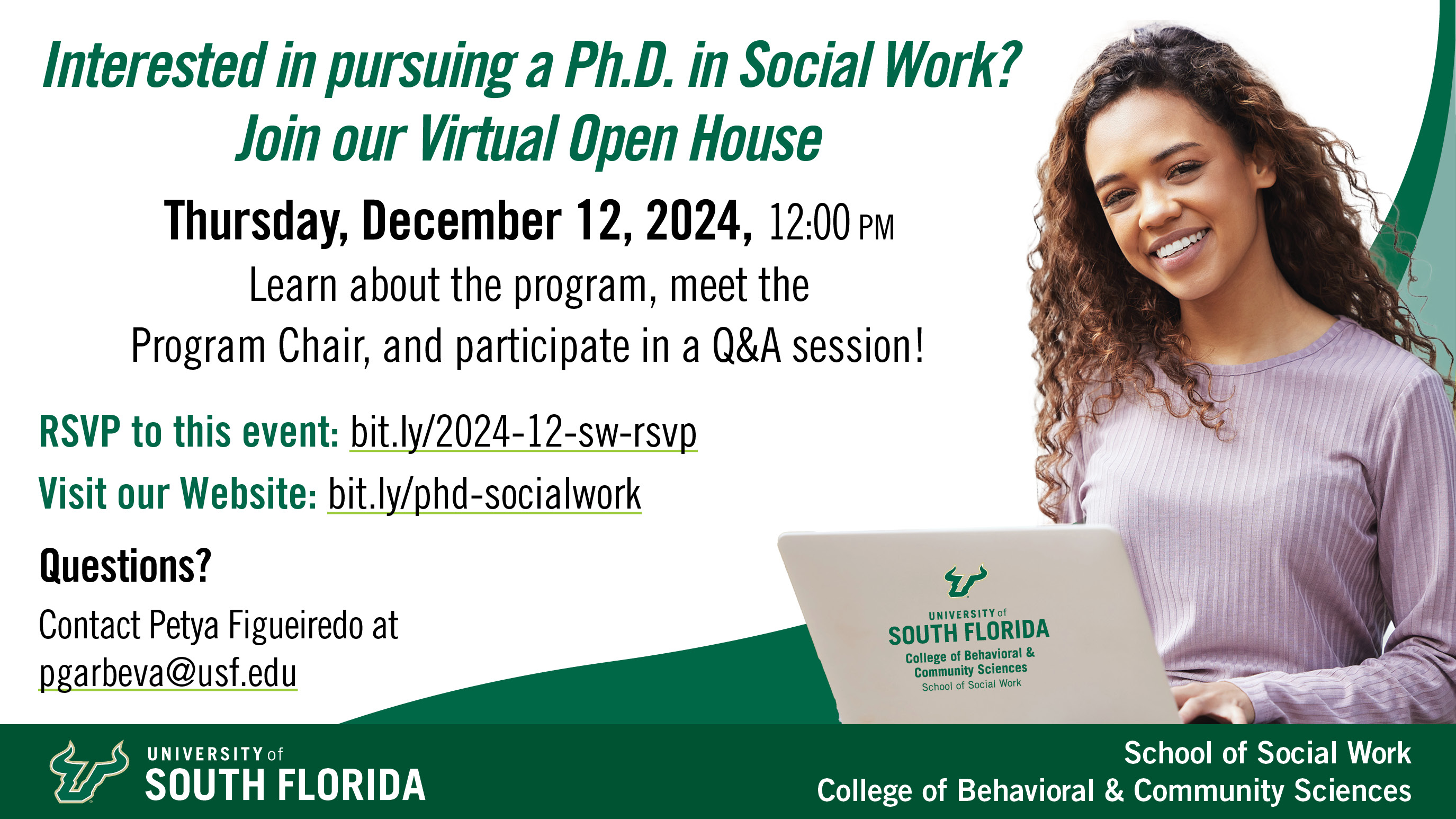 Interested in pursuing a Ph.D. in Social Work?
Join our Virtual Open House

Thursday, December 12, 2024, 12:00 PM

Learn about the program, meet the Program Chair, and participate in a Q&A session!

RSVP to this event: bit.ly/2024-12-sw-rsvp

Visit our Website: bit.ly/phd-socialwork

Questions?

Contact Petya Figueiredo at pgarbeva@usf.edu

UNIVERSITY of SOUTH FLORIDA
College of Behavioral & Community Sciences
School of Social Work

UNIVERSITY of SOUTH FLORIDA

School of Social Work
College of Behavioral & Community Sciences